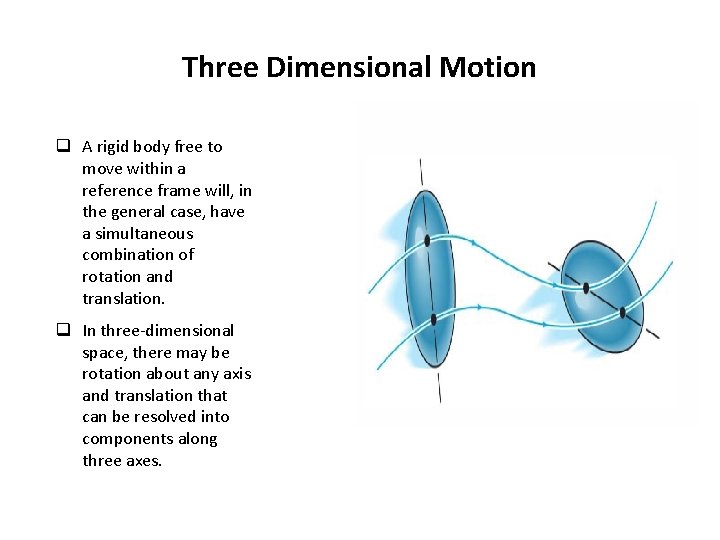 Three Dimensional Motion

❑ A rigid body free to move within a reference frame will, in the general case, have a simultaneous combination of rotation and translation.

❑ In three-dimensional space, there may be rotation about any axis and translation that can be resolved into components along three axes.